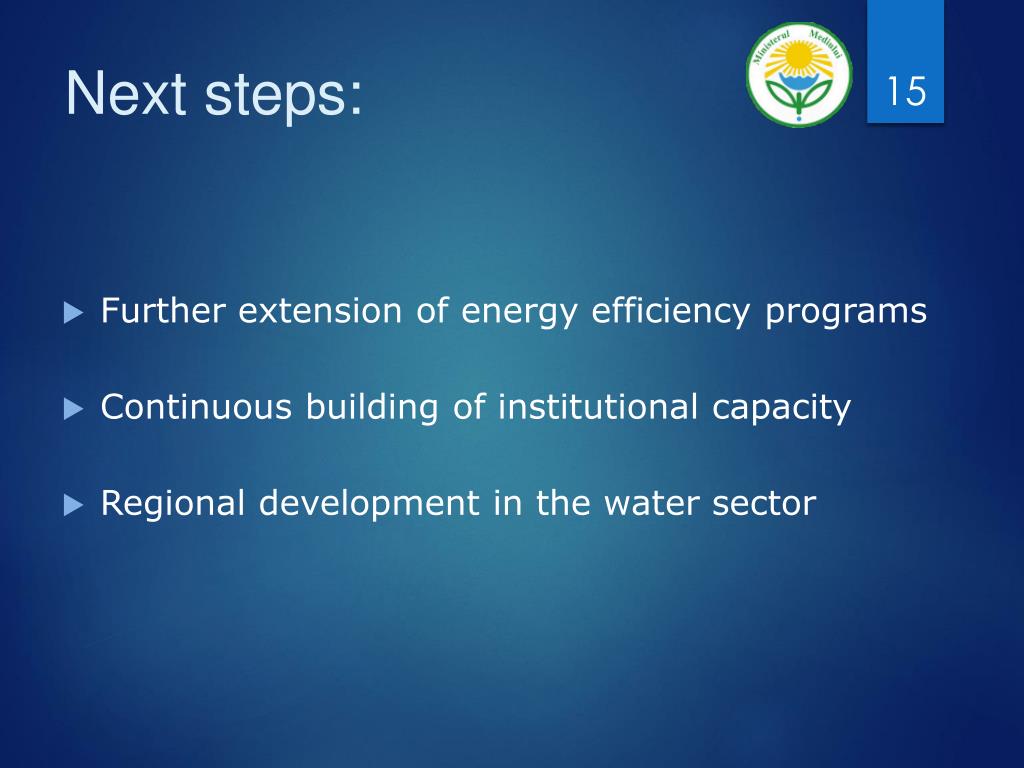 Next steps:

Ministerul Mediului

15

Further extension of energy efficiency programs

Continuous building of institutional capacity

Regional development in the water sector